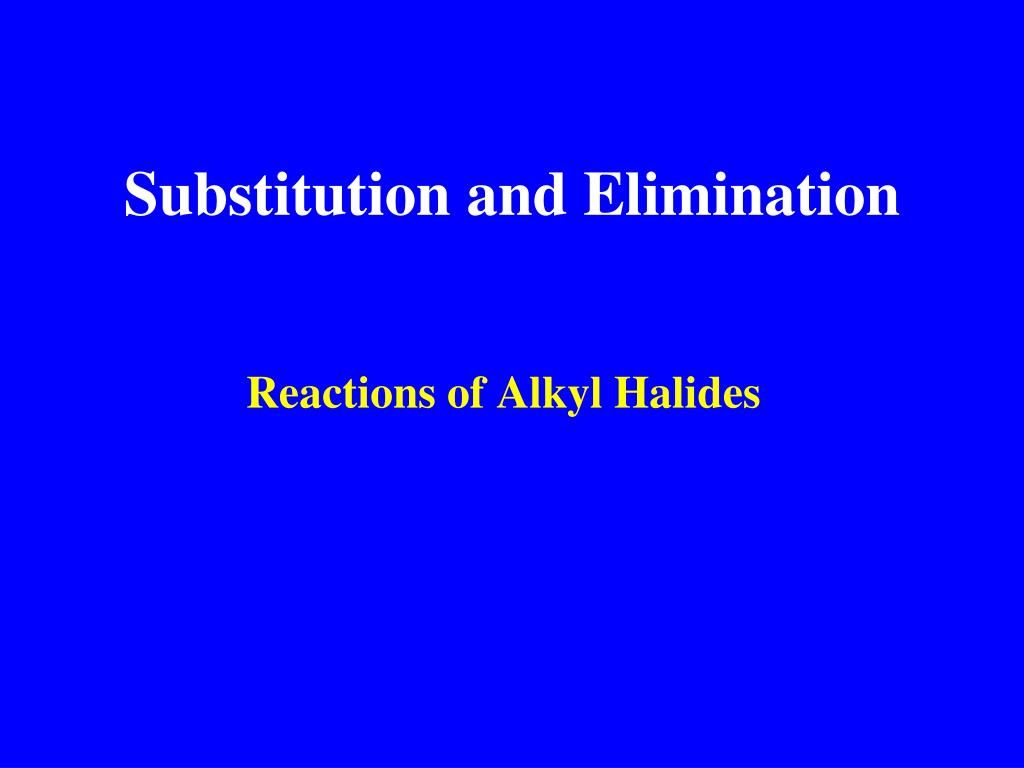 Substitution and Elimination

Reactions of Alkyl Halides